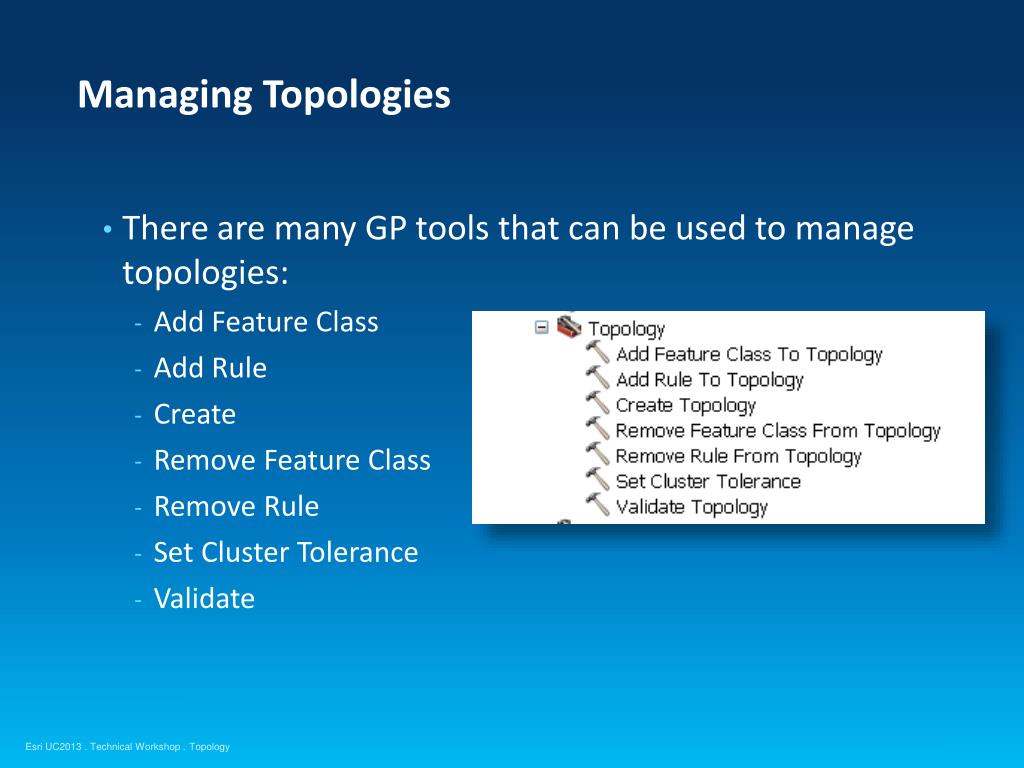 Managing Topologies

• There are many GP tools that can be used to manage topologies:
- Add Feature Class
- Add Rule
- Create
- Remove Feature Class
- Remove Rule
- Set Cluster Tolerance
- Validate

Topology
Add Feature Class To Topology
Add Rule To Topology
Create Topology
Remove Feature Class From Topology
Remove Rule From Topology
Set Cluster Tolerance
Validate Topology

Esri UC2013 . Technical Workshop . Topology